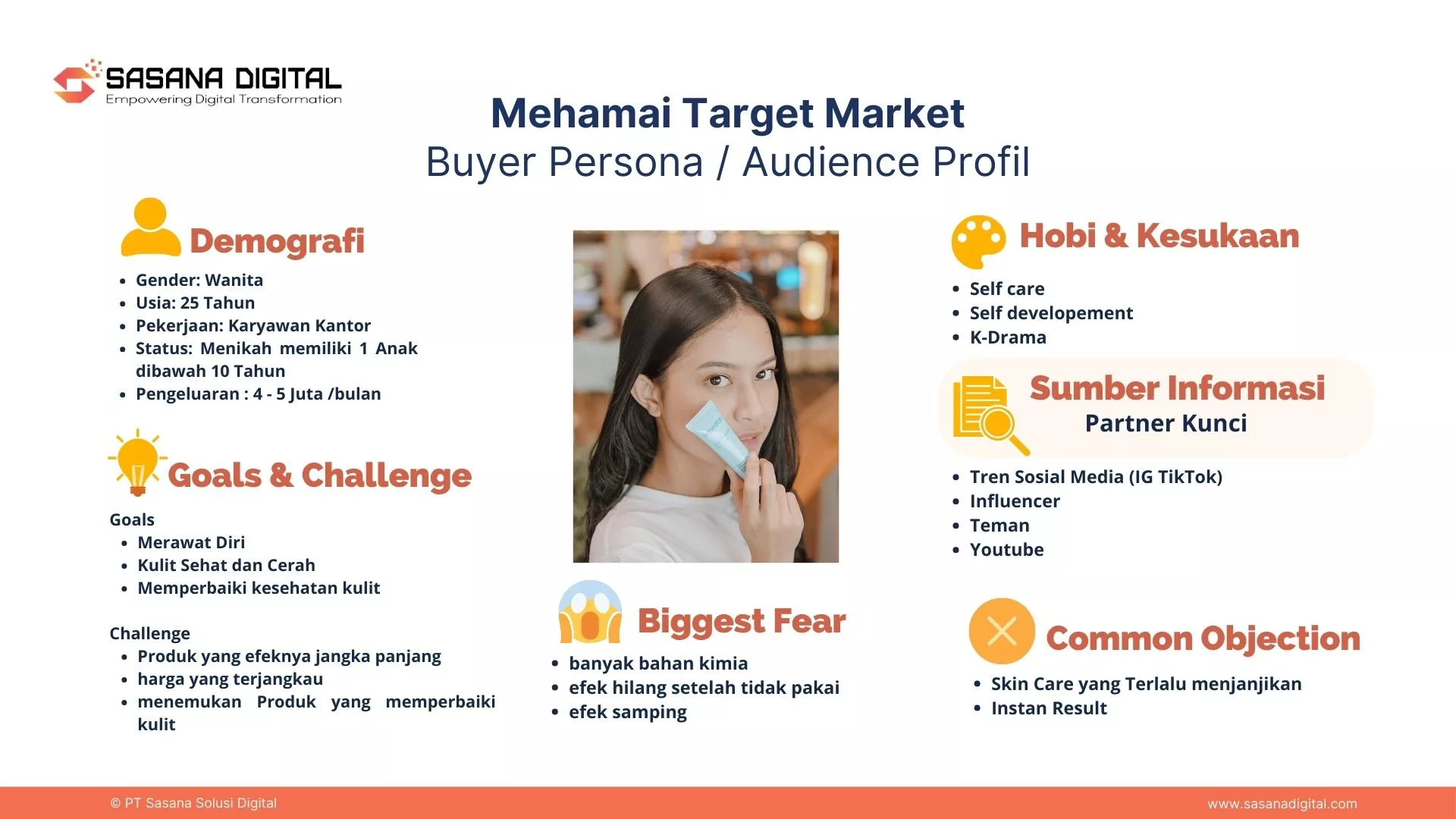 SASANA DIGITAL
Empowering Digital Transformation

Mehamai Target Market
Buyer Persona / Audience Profil

Demografi

• Gender: Wanita
• Usia: 25 Tahun
• Pekerjaan: Karyawan Kantor
• Status: Menikah memiliki 1 Anak dibawah 10 Tahun
• Pengeluaran : 4 - 5 Juta /bulan

Goals & Challenge

Goals
• Merawat Diri
• Kulit Sehat dan Cerah
• Memperbaiki kesehatan kulit

Challenge
• Produk yang efeknya jangka panjang
• harga yang terjangkau
• menemukan Produk yang memperbaiki kulit

Biggest Fear

• banyak bahan kimia
• efek hilang setelah tidak pakai
• efek samping

Hobi & Kesukaan

• Self care
• Self developement
• K-Drama

Sumber Informasi
Partner Kunci

• Tren Sosial Media (IG TikTok)
• Influencer
• Teman
• Youtube

Common Objection

• Skin Care yang Terlalu menjanjikan
• Instan Result

© PT Sasana Solusi Digital
www.sasanadigital.com